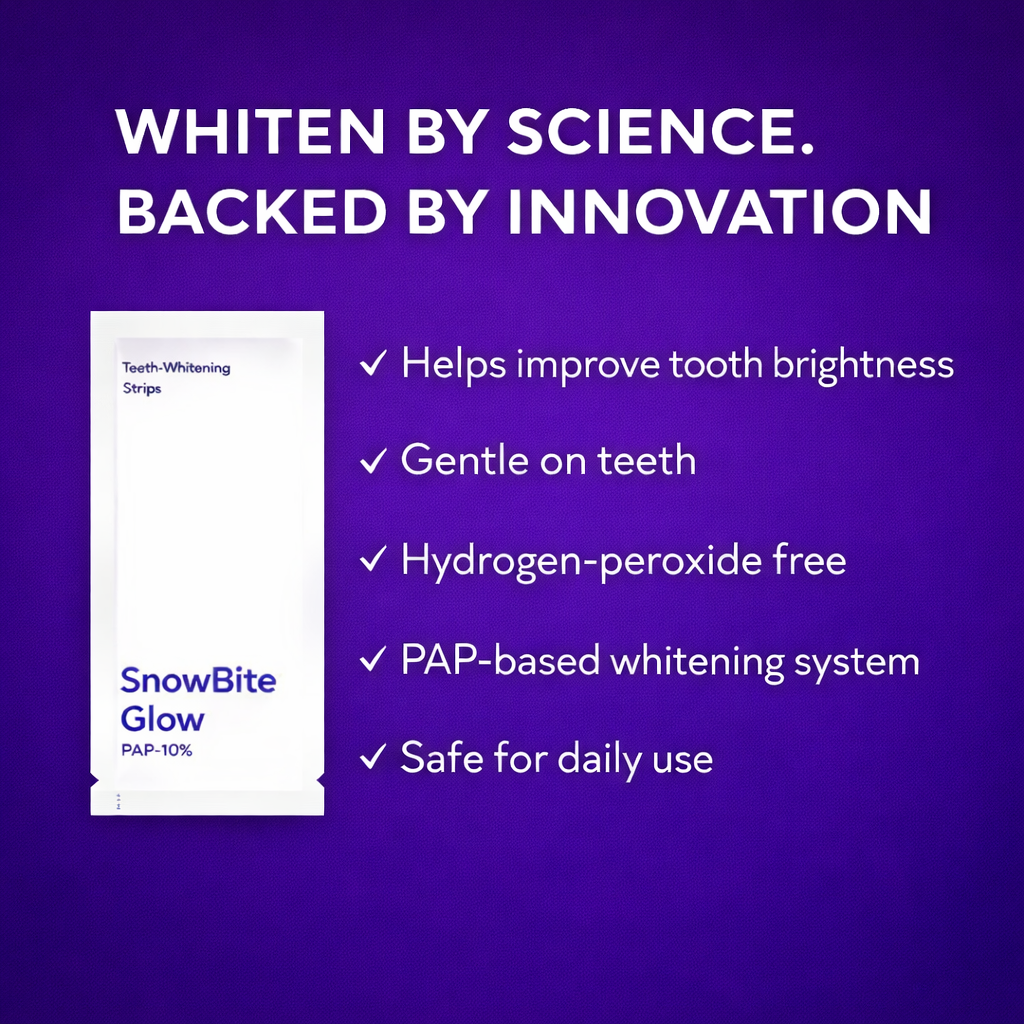 WHITEN BY SCIENCE.
BACKED BY INNOVATION

Teeth-Whitening Strips

SnowBite Glow
PAP-10%

✓ Helps improve tooth brightness

✓ Gentle on teeth

✓ Hydrogen-peroxide free

✓ PAP-based whitening system

✓ Safe for daily use